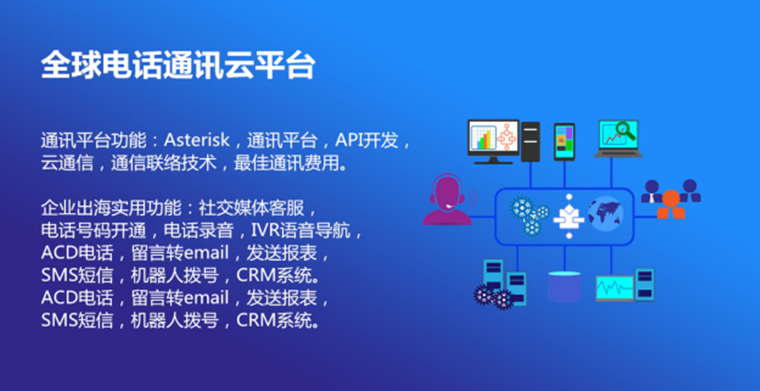 全球电话通讯云平台

通讯平台功能：Asterisk，通讯平台，API开发，云通信，通信联络技术，最佳通讯费用。

企业出海实用功能：社交媒体客服，电话号码开通，电话录音，IVR语音导航，ACD电话，留言转email，发送报表，SMS短信，机器人拨号，CRM系统。ACD电话，留言转email，发送报表，SMS短信，机器人拨号，CRM系统。